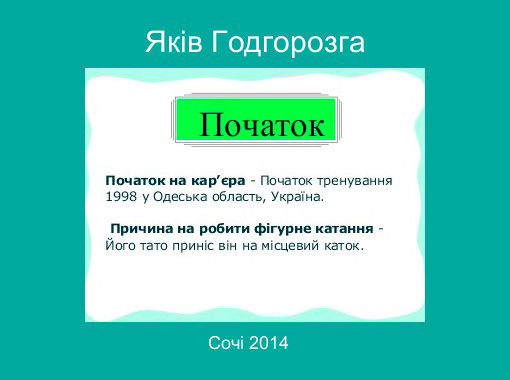 Яків Годгорозга

Початок

**Початок на кар'єра** - Початок тренування 1998 у Одеська область, Україна.

**Причина на робити фігурне катання** - Його тато приніс він на місцевий каток.

Сочі 2014